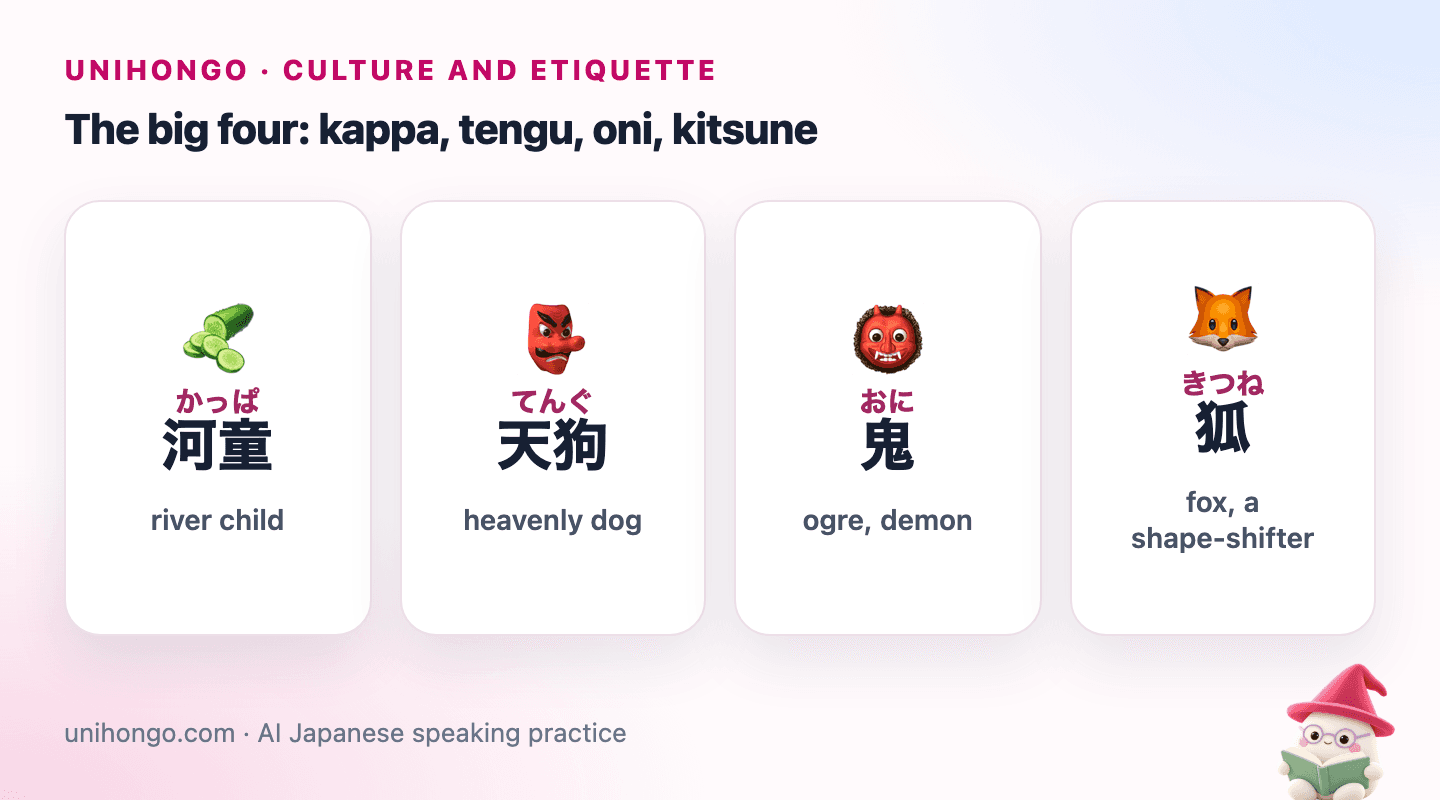 UNIHONGO · CULTURE AND ETIQUETTE

The big four: kappa, tengu, oni, kitsune

かっぱ
河童

river child

てんぐ
天狗

heavenly dog

おに
鬼

ogre, demon

きつね
狐

fox, a shape-shifter

unihongo.com · AI Japanese speaking practice